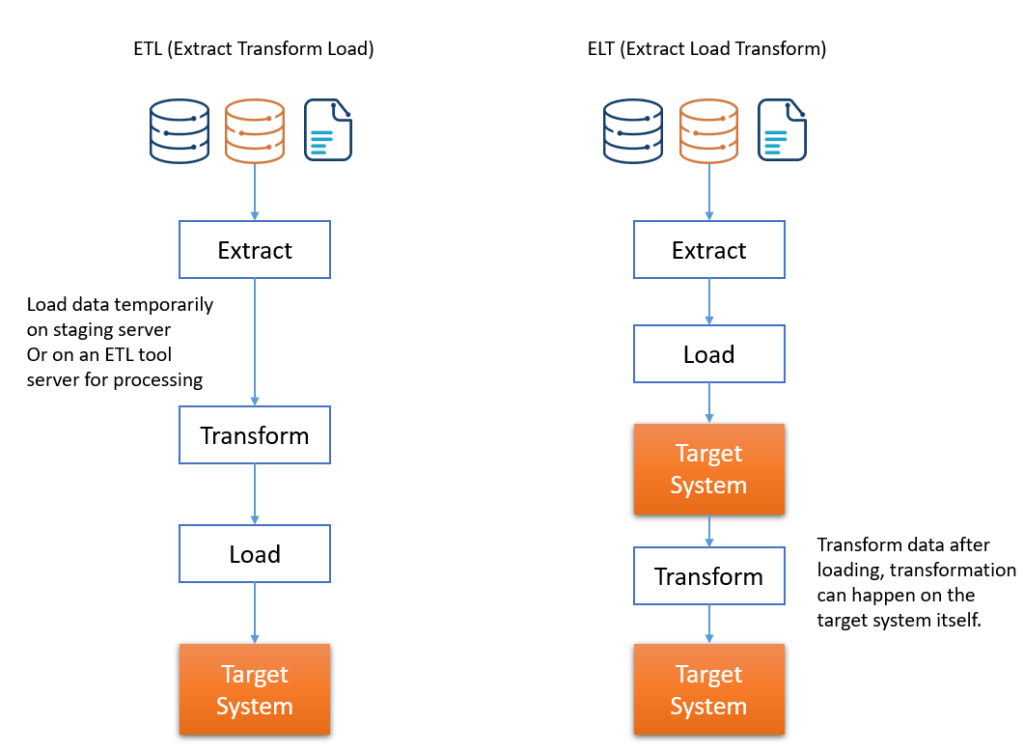 ETL (Extract Transform Load)

Extract

Load data temporarily on staging server
Or on an ETL tool server for processing

Transform

Load

Target System

ELT (Extract Load Transform)

Extract

Load

Target System

Transform

Transform data after loading, transformation can happen on the target system itself.

Target System